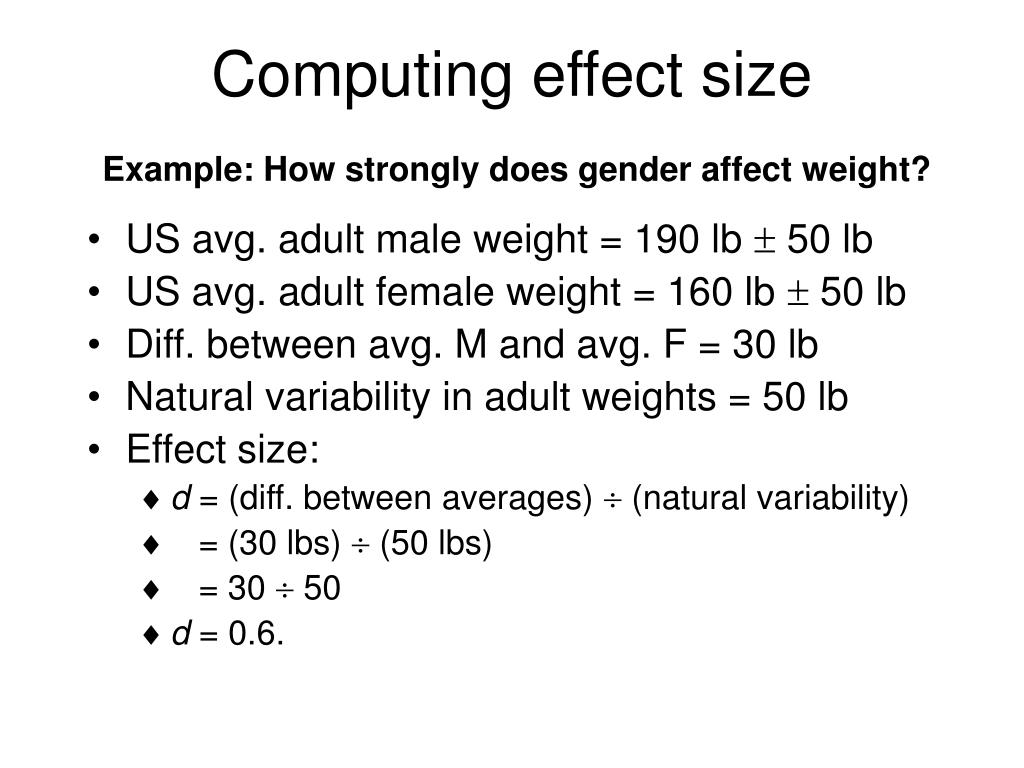 Computing effect size

Example: How strongly does gender affect weight?

• US avg. adult male weight = 190 lb $\pm$ 50 lb
• US avg. adult female weight = 160 lb $\pm$ 50 lb
• Diff. between avg. M and avg. F = 30 lb
• Natural variability in adult weights = 50 lb
• Effect size:
♦ $d$ = (diff. between averages) $\div$ (natural variability)
♦ = (30 lbs) $\div$ (50 lbs)
♦ = 30 $\div$ 50
♦ $d$ = 0.6.